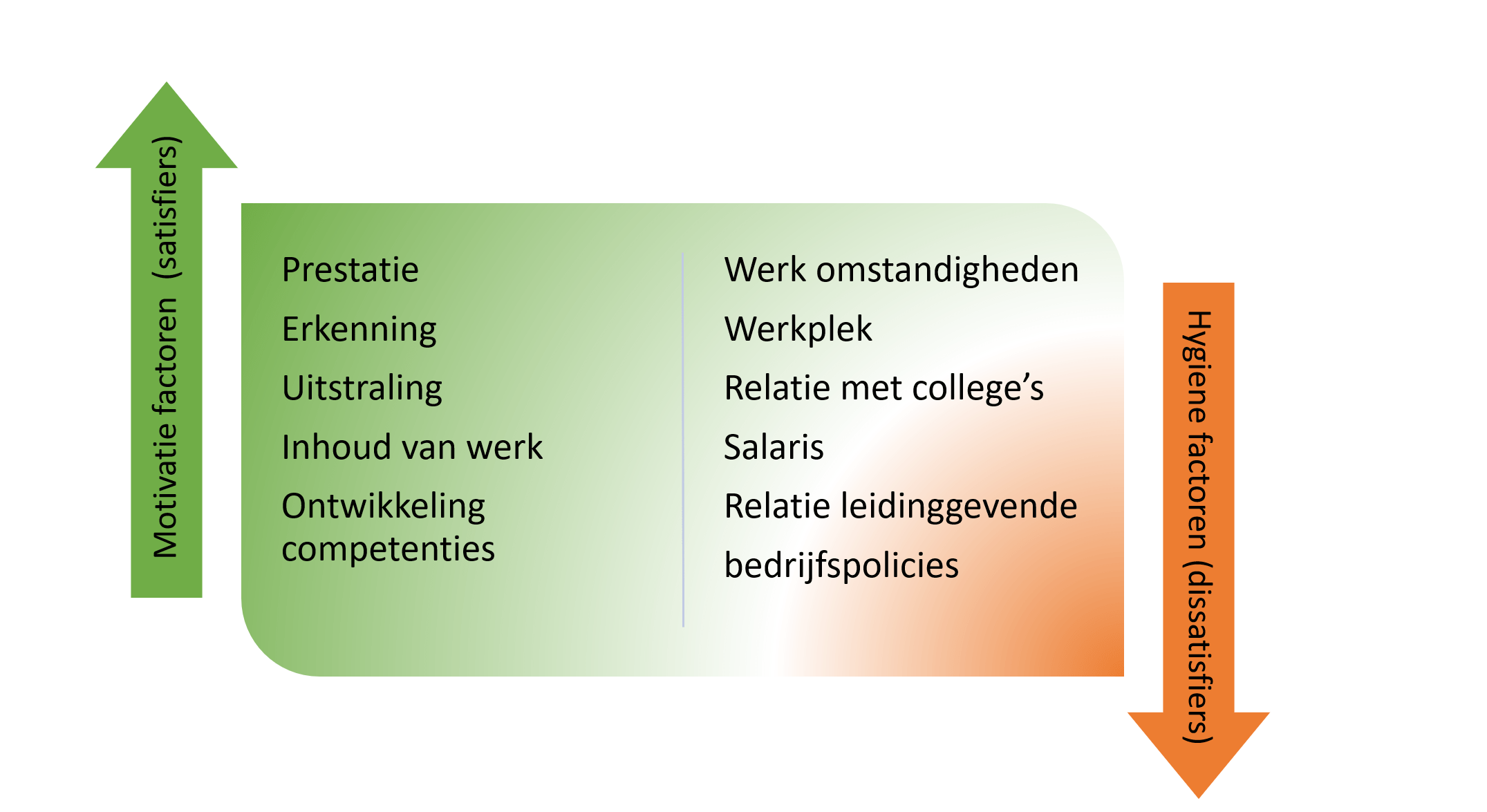 Motivatie factoren (satisfiers)

Prestatie
Erkenning
Uitstraling
Inhoud van werk
Ontwikkeling competenties

Werk omstandigheden
Werkplek
Relatie met college’s
Salaris
Relatie leidinggevende
bedrijfspolicies

Hygiene factoren (dissatisfiers)